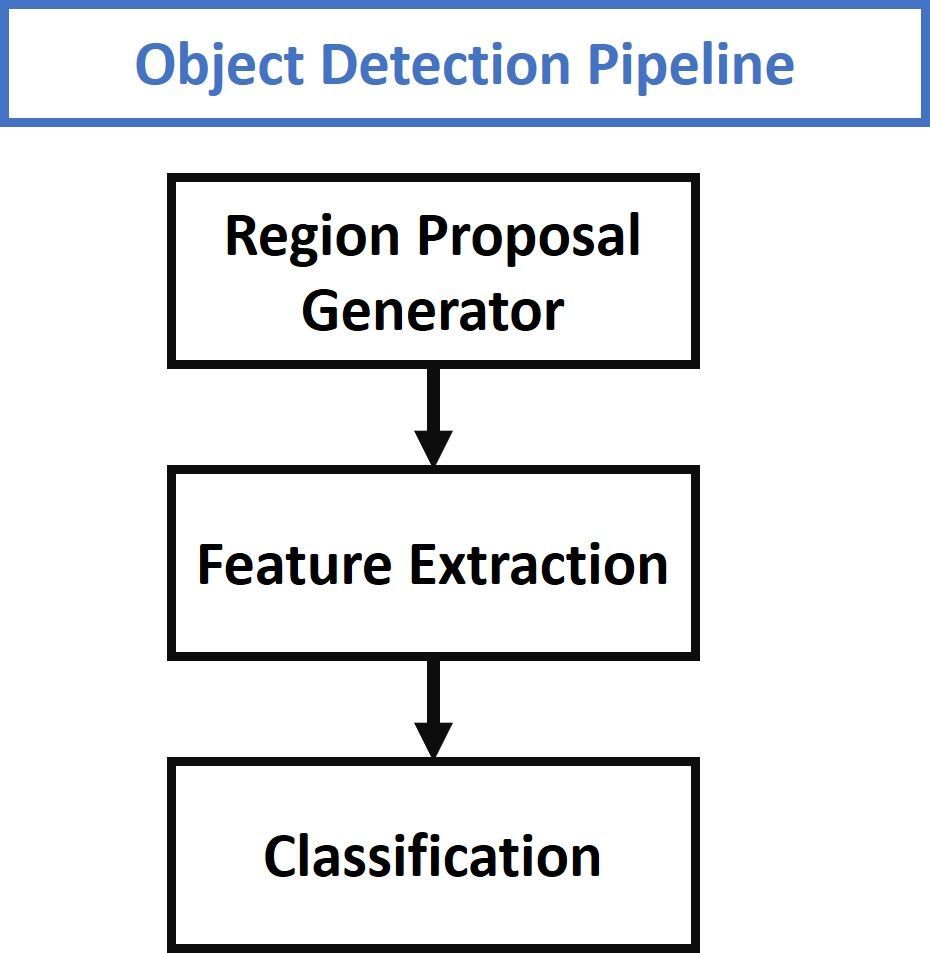 Object Detection Pipeline

Region Proposal Generator

Feature Extraction

Classification